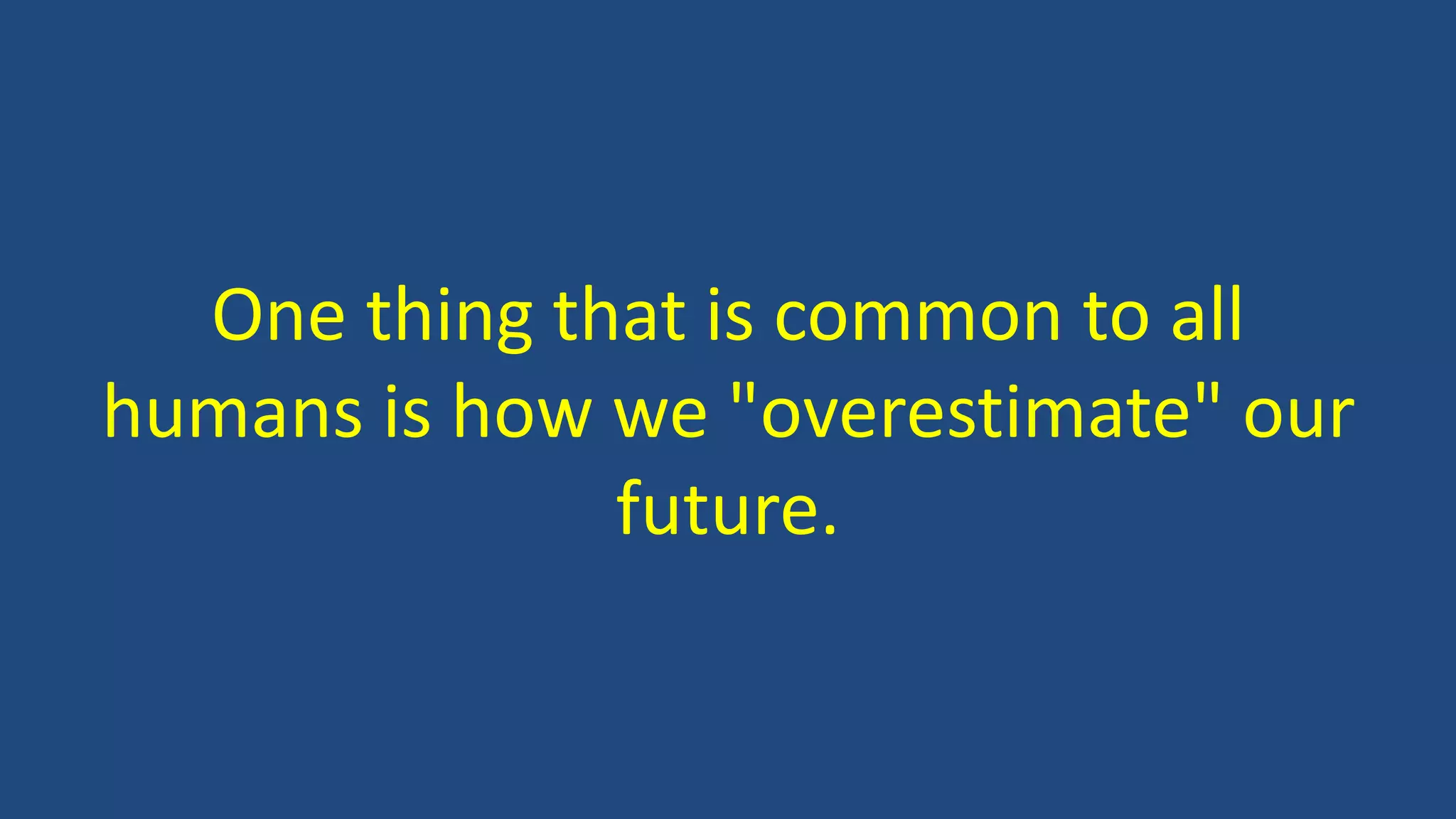 One thing that is common to all humans is how we "overestimate" our future.